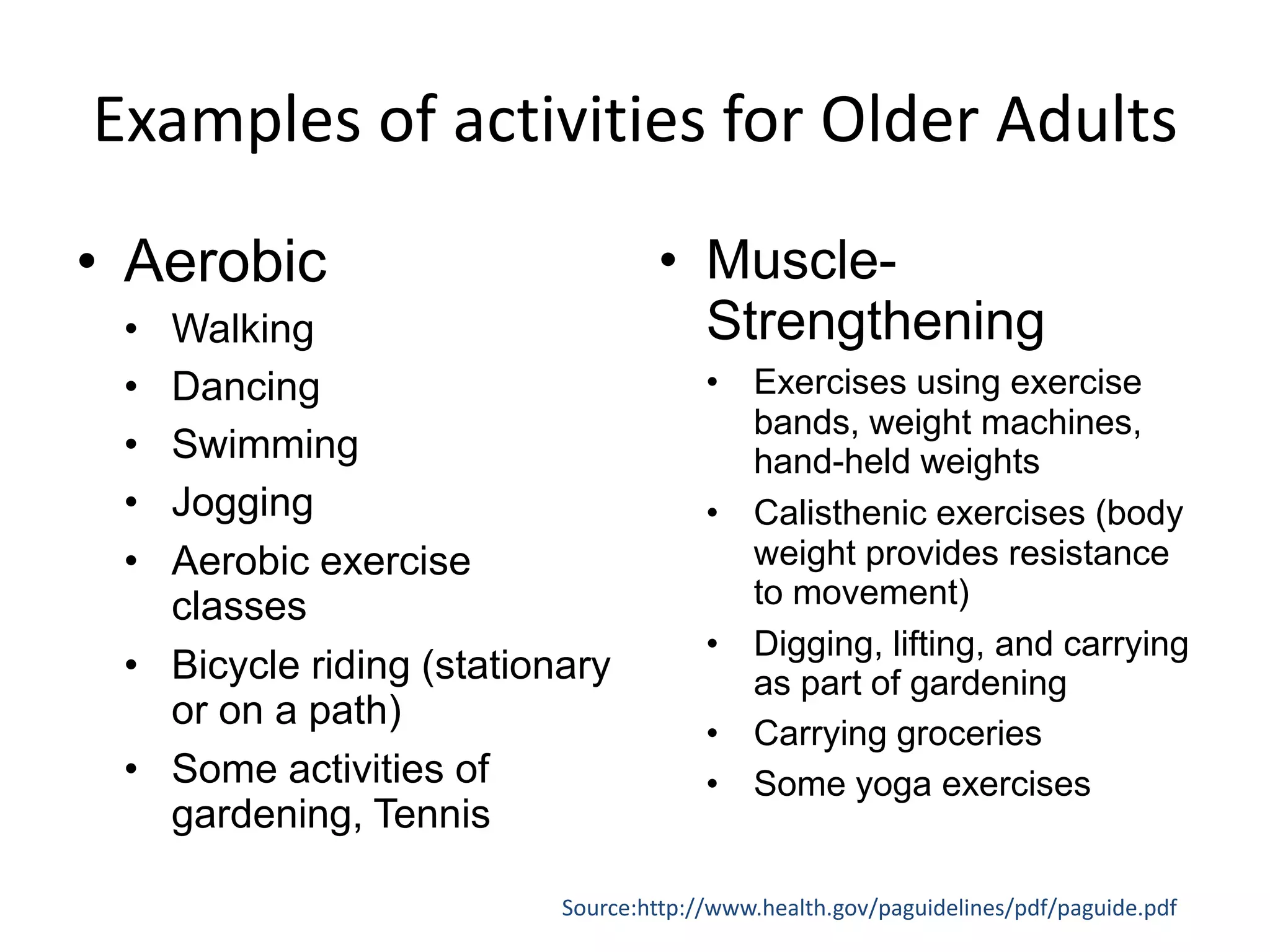 Examples of activities for Older Adults

• Aerobic
  • Walking
  • Dancing
  • Swimming
  • Jogging
  • Aerobic exercise classes
  • Bicycle riding (stationary or on a path)
  • Some activities of gardening, Tennis

• Muscle-Strengthening
  • Exercises using exercise bands, weight machines, hand-held weights
  • Calisthenic exercises (body weight provides resistance to movement)
  • Digging, lifting, and carrying as part of gardening
  • Carrying groceries
  • Some yoga exercises

Source:http://www.health.gov/paguidelines/pdf/paguide.pdf